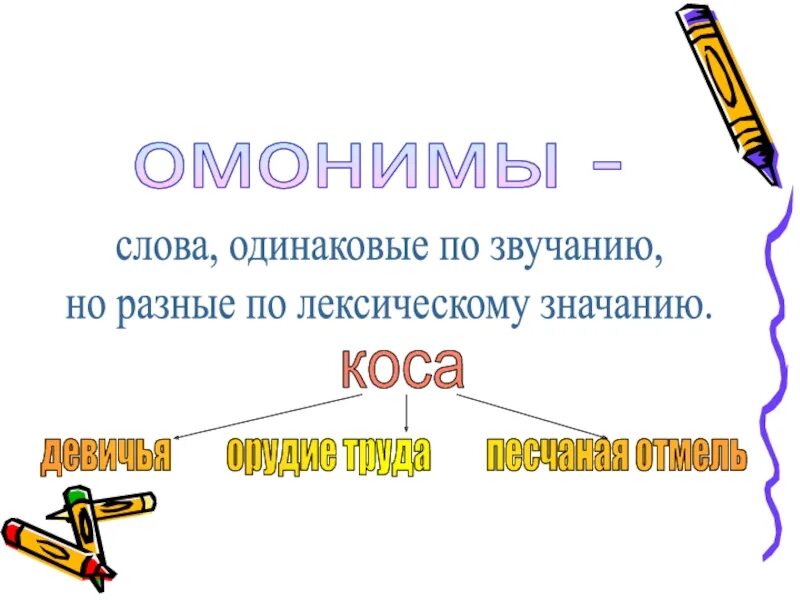 ОМОНИМЫ -

слова, одинаковые по звучанию, но разные по лексическому значанию.

коса

девичья

орудие труда

песчаная отмель